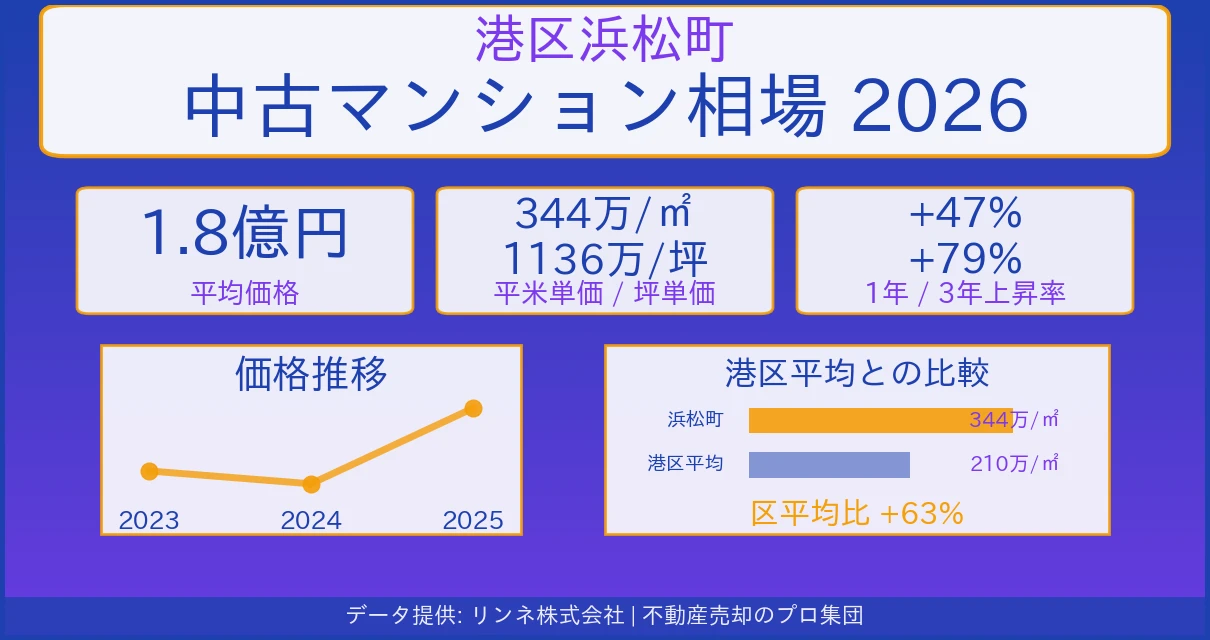 港区浜松町
中古マンション相場 2026

1.8億円
平均価格

344万/㎡
1136万/坪
平米単価 / 坪単価

+47%
+79%
1年 / 3年上昇率

価格推移

2023
2024
2025

港区平均との比較

浜松町 344万/㎡
港区平均 210万/㎡

区平均比 +63%

データ提供: リンネ株式会社 | 不動産売却のプロ集団